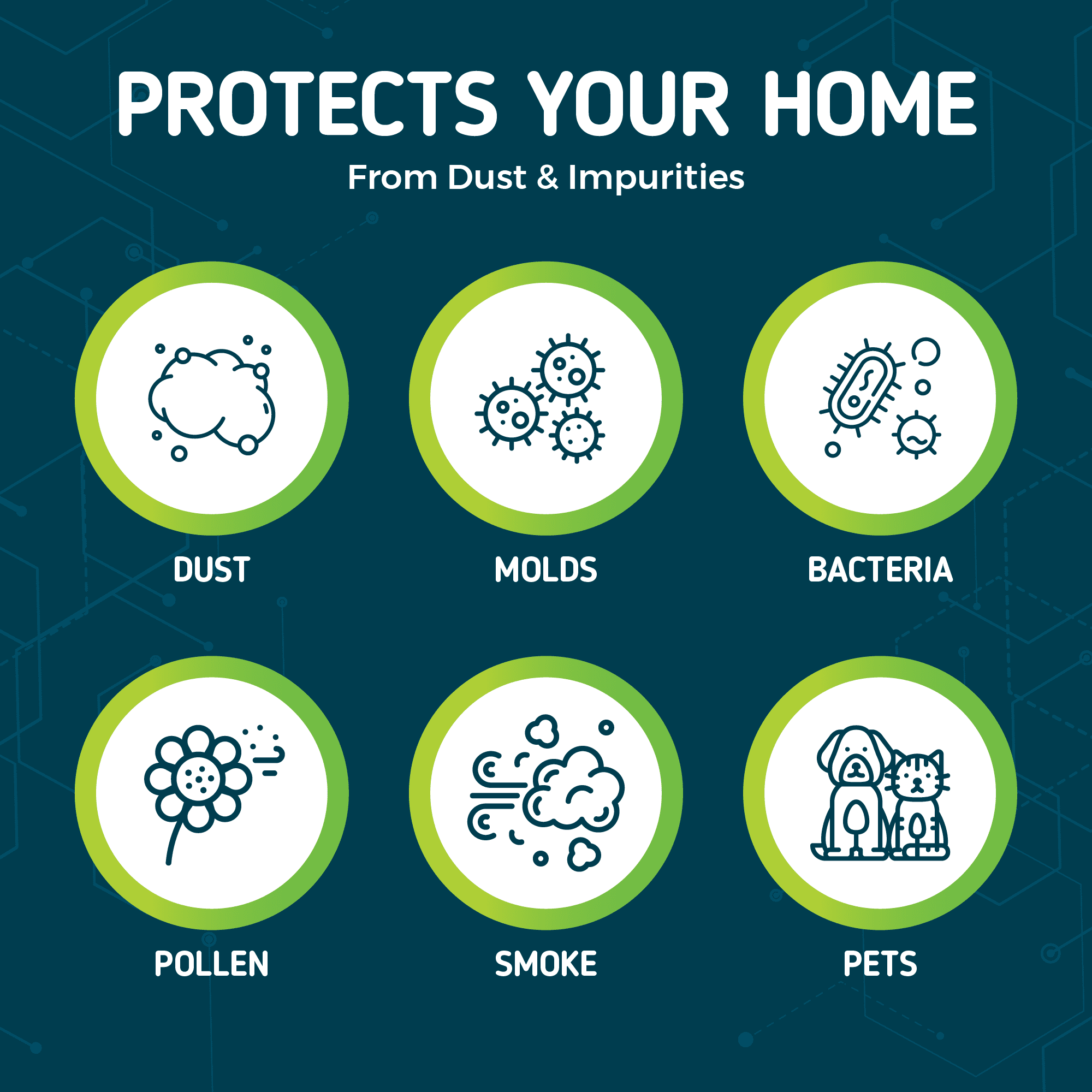 PROTECTS YOUR HOME
From Dust & Impurities

DUST

MOLDS

BACTERIA

POLLEN

SMOKE

PETS